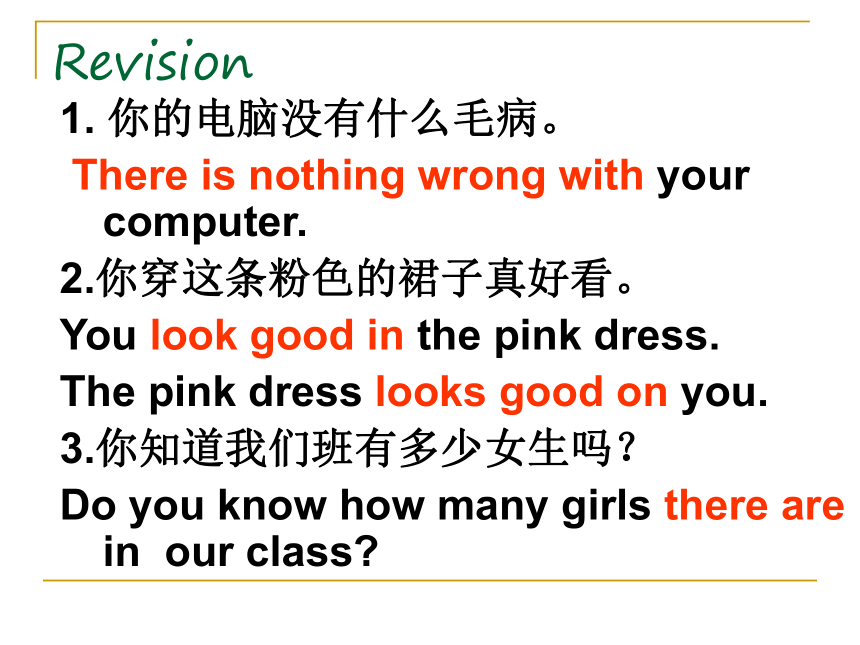 Revision

1. 你的电脑没有什么毛病。

There is nothing wrong with your computer.

2.你穿这条粉色的裙子真好看。

You look good in the pink dress.

The pink dress looks good on you.

3.你知道我们班有多少女生吗？

Do you know how many girls there are in our class?